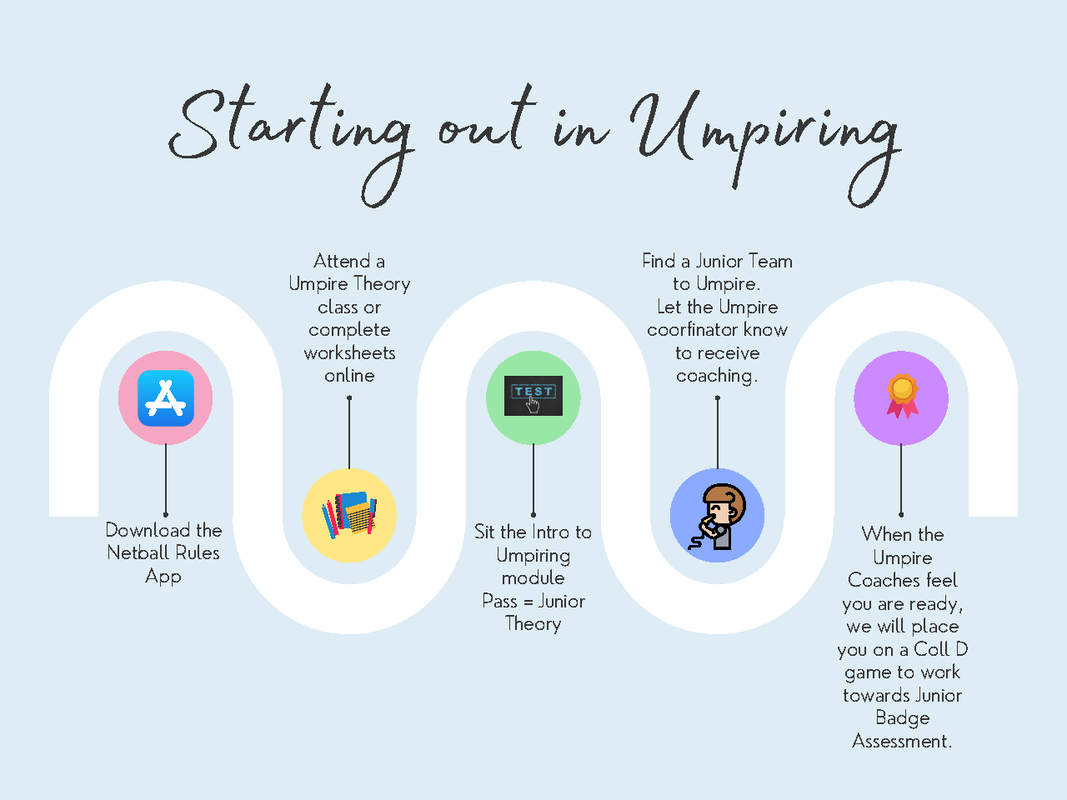 Starting out in Umpiring

Download the Netball Rules App

Attend a Umpire Theory class or complete worksheets online

TEST

Sit the Intro to Umpiring module Pass = Junior Theory

Find a Junior Team to Umpire. Let the Umpire coorfinator know to receive coaching.

When the Umpire Coaches feel you are ready, we will place you on a Coll D game to work towards Junior Badge Assessment.